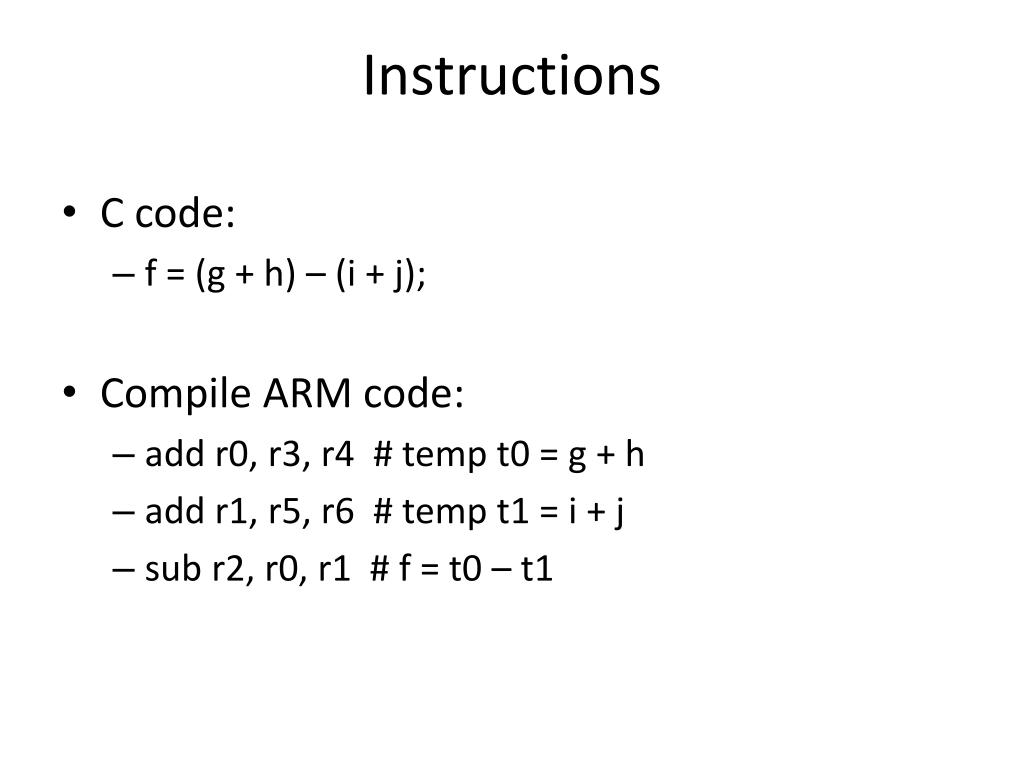 Instructions

• C code:
– f = (g + h) – (i + j);

• Compile ARM code:
– add r0, r3, r4 # temp t0 = g + h
– add r1, r5, r6 # temp t1 = i + j
– sub r2, r0, r1 # f = t0 – t1